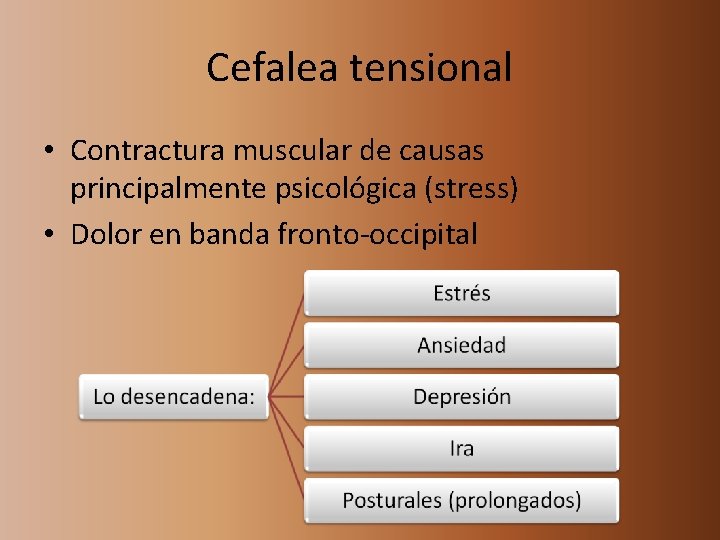 Cefalea tensional

• Contractura muscular de causas principalmente psicológica (stress)
• Dolor en banda fronto-occipital

Lo desencadena:

Estrés
Ansiedad
Depresión
Ira
Posturales (prolongados)